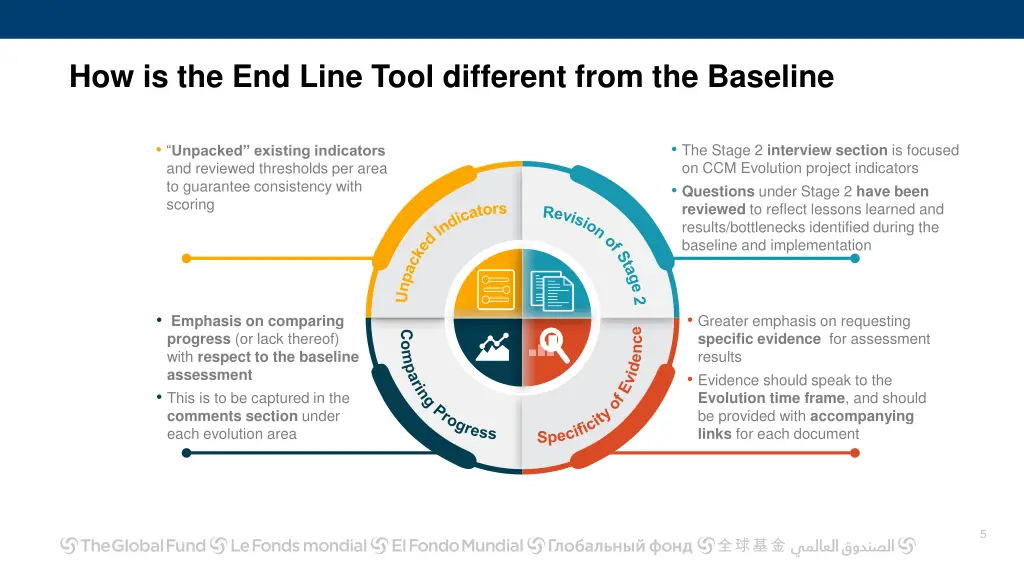 How is the End Line Tool different from the Baseline

• "Unpacked" existing indicators and reviewed thresholds per area to guarantee consistency with scoring

• Emphasis on comparing progress (or lack thereof) with respect to the baseline assessment
• This is to be captured in the comments section under each evolution area

Unpacked Indicators
Revision of Stage 2
Comparing Progress
Specificity of Evidence

• The Stage 2 interview section is focused on CCM Evolution project indicators
• Questions under Stage 2 have been reviewed to reflect lessons learned and results/bottlenecks identified during the baseline and implementation

• Greater emphasis on requesting specific evidence for assessment results
• Evidence should speak to the Evolution time frame, and should be provided with accompanying links for each document

5

The Global Fund Le Fonds mondial El Fondo Mundial Глобальный фонд 全球基金 الصندوق العالمي